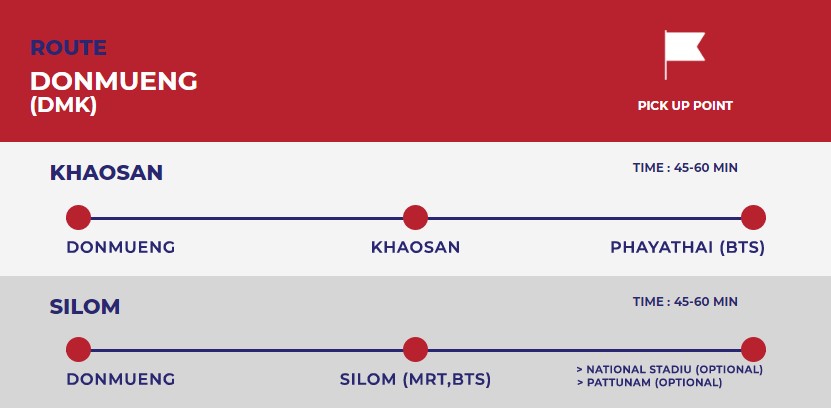 ROUTE
DONMUENG
(DMK)

PICK UP POINT

KHAOSAN

TIME : 45-60 MIN

DONMUENG

KHAOSAN

PHAYATHAI (BTS)

SILOM

TIME : 45-60 MIN

DONMUENG

SILOM (MRT,BTS)

> NATIONAL STADIU (OPTIONAL)
> PATTUNAM (OPTIONAL)